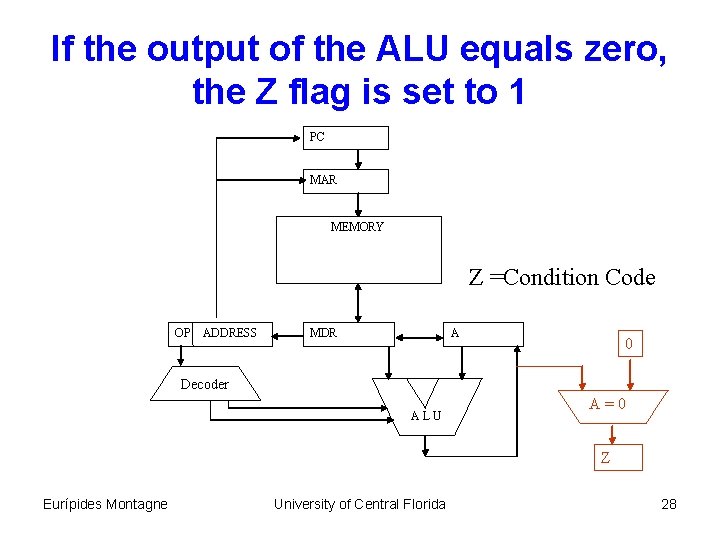 If the output of the ALU equals zero, the Z flag is set to 1

PC

MAR

MEMORY

Z =Condition Code

OP

ADDRESS

MDR

A

0

Decoder

A L U

A = 0

Z

Eurípides Montagne

University of Central Florida

28